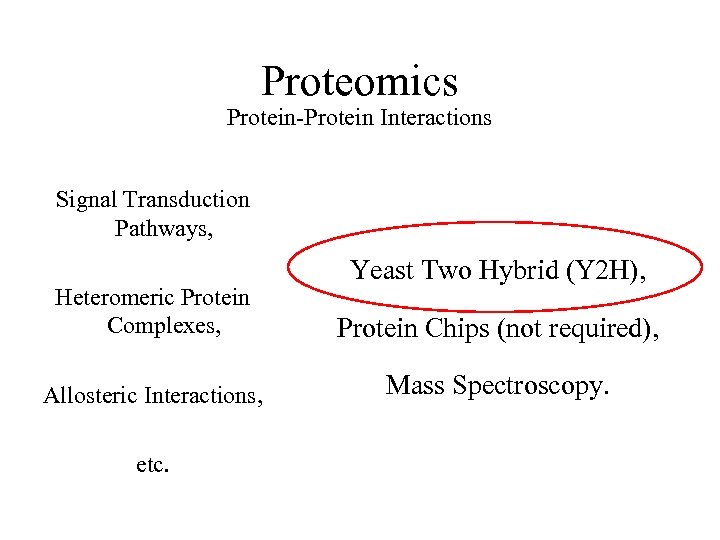 Proteomics
Protein-Protein Interactions

Signal Transduction Pathways,

Heteromeric Protein Complexes,

Allosteric Interactions,

etc.

Yeast Two Hybrid (Y2H),

Protein Chips (not required),

Mass Spectroscopy.